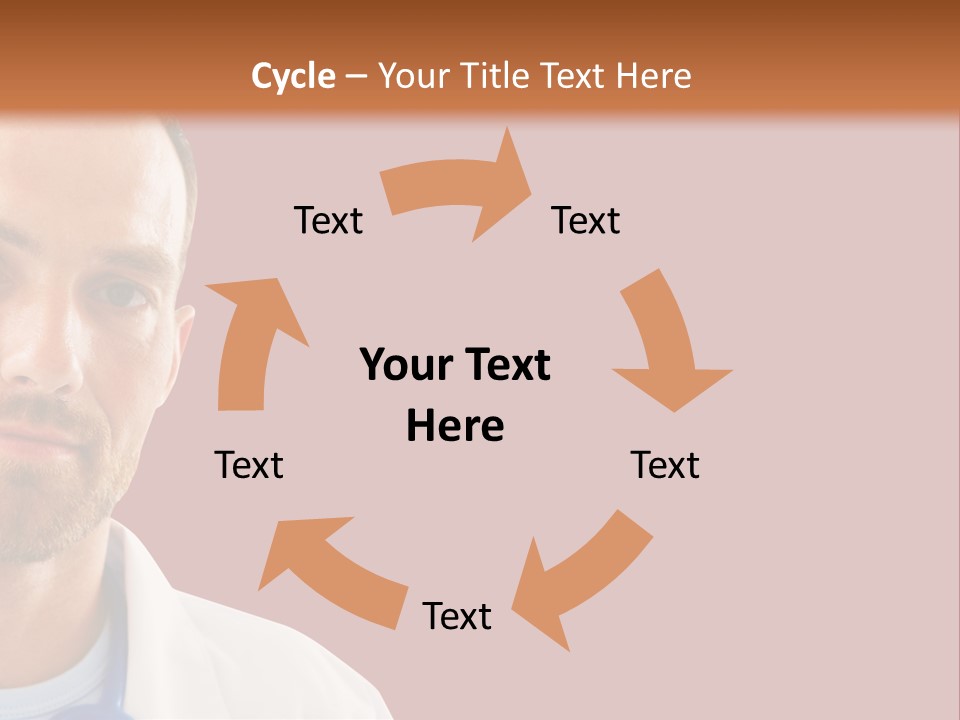 Cycle – Your Title Text Here

Text

Text

Your Text Here

Text

Text

Text